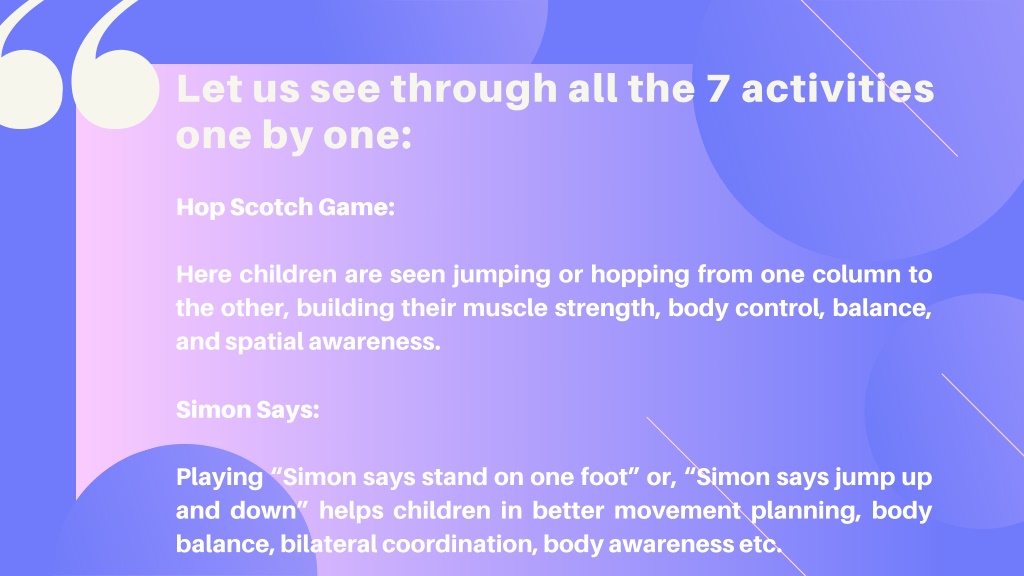 Let us see through all the 7 activities one by one:

Hop Scotch Game:

Here children are seen jumping or hopping from one column to the other, building their muscle strength, body control, balance, and spatial awareness.

Simon Says:

Playing “Simon says stand on one foot” or, “Simon says jump up and down” helps children in better movement planning, body balance, bilateral coordination, body awareness etc.